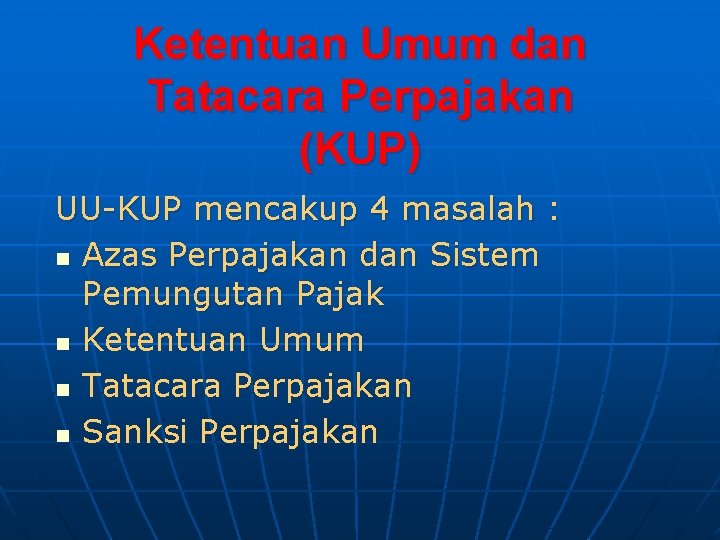 Ketentuan Umum dan Tatacara Perpajakan (KUP)

UU-KUP mencakup 4 masalah :

- Azas Perpajakan dan Sistem Pemungutan Pajak
- Ketentuan Umum
- Tatacara Perpajakan
- Sanksi Perpajakan